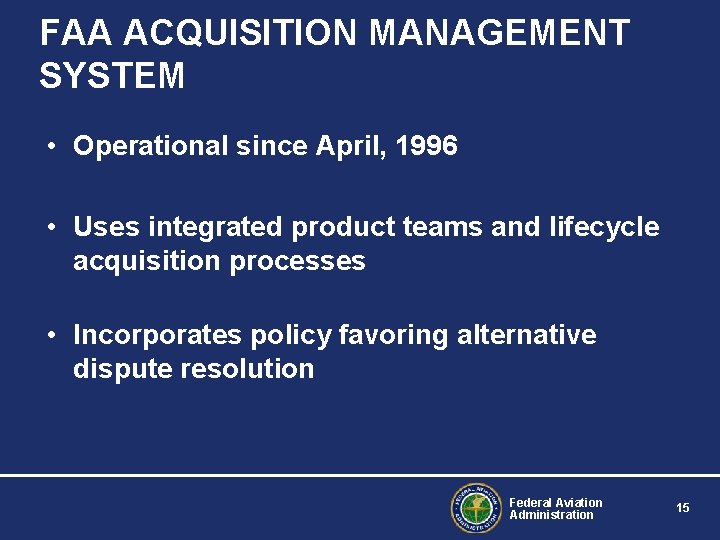 FAA ACQUISITION MANAGEMENT SYSTEM

• Operational since April, 1996

• Uses integrated product teams and lifecycle acquisition processes

• Incorporates policy favoring alternative dispute resolution

FEDERAL AVIATION ADMINISTRATION

Federal Aviation Administration

15